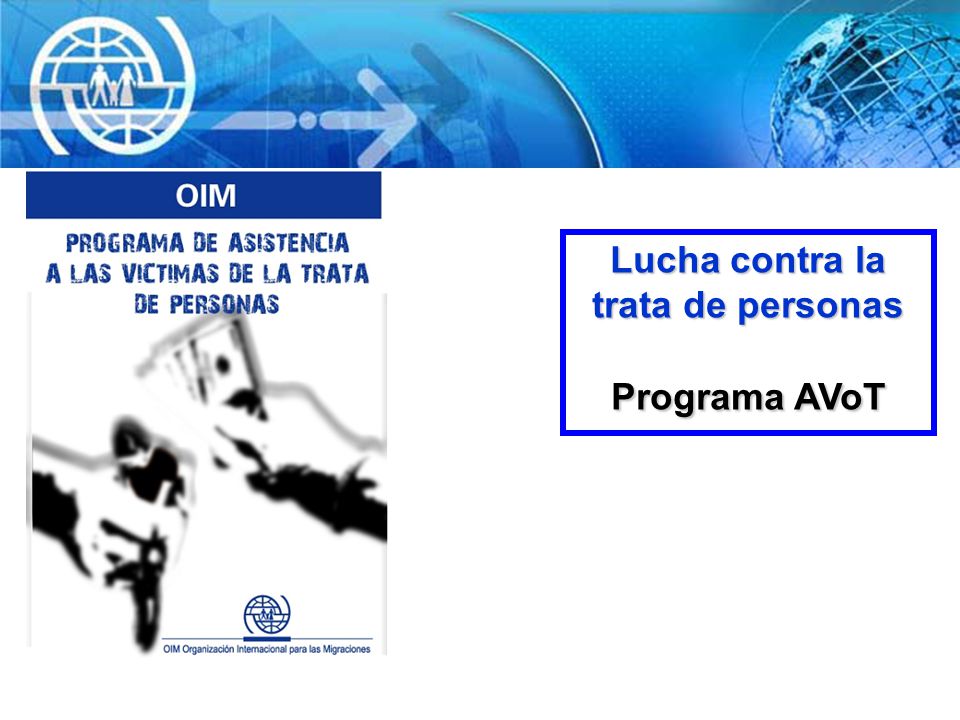 OIM

PROGRAMA DE ASISTENCIA A LAS VICTIMAS DE LA TRATA DE PERSONAS

OIM Organización Internacional para las Migraciones

Lucha contra la trata de personas

Programa AVoT